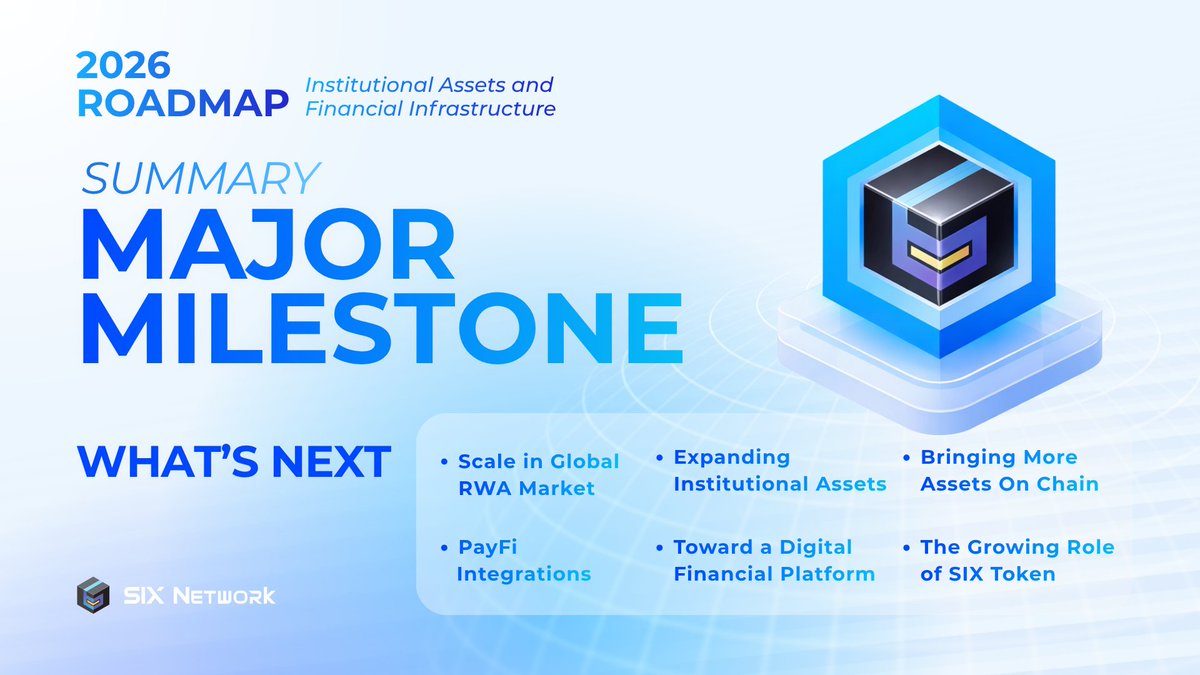 2026 ROADMAP

Institutional Assets and Financial Infrastructure

SUMMARY
MAJOR MILESTONE

WHAT'S NEXT

• Scale in Global RWA Market
• Expanding Institutional Assets
• Bringing More Assets On Chain
• PayFi Integrations
• Toward a Digital Financial Platform
• The Growing Role of SIX Token

SIX Network